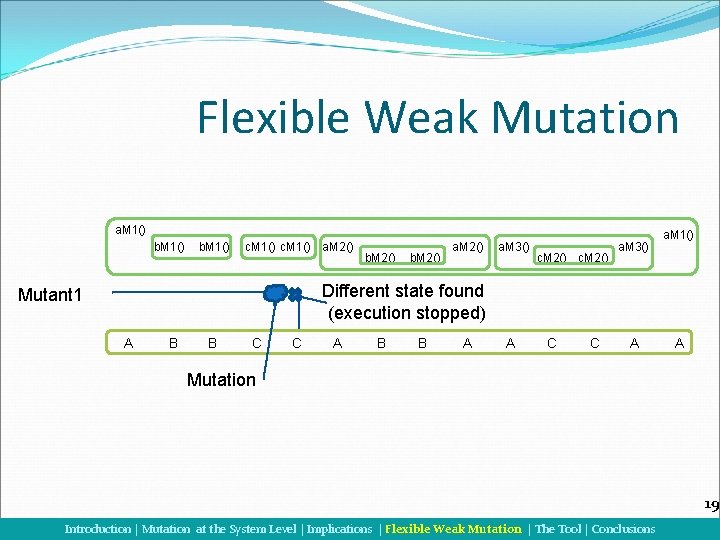 Flexible Weak Mutation

aM1() bM1() bM1() cM1() cM1() aM2() bM2() bM2() aM2() aM3() cM2() cM2() aM3() aM1()

Mutant1

Different state found (execution stopped)

A B B C C A B B A A C C A A

Mutation

19

Introduction | Mutation at the System Level | Implications | Flexible Weak Mutation | The Tool | Conclusions